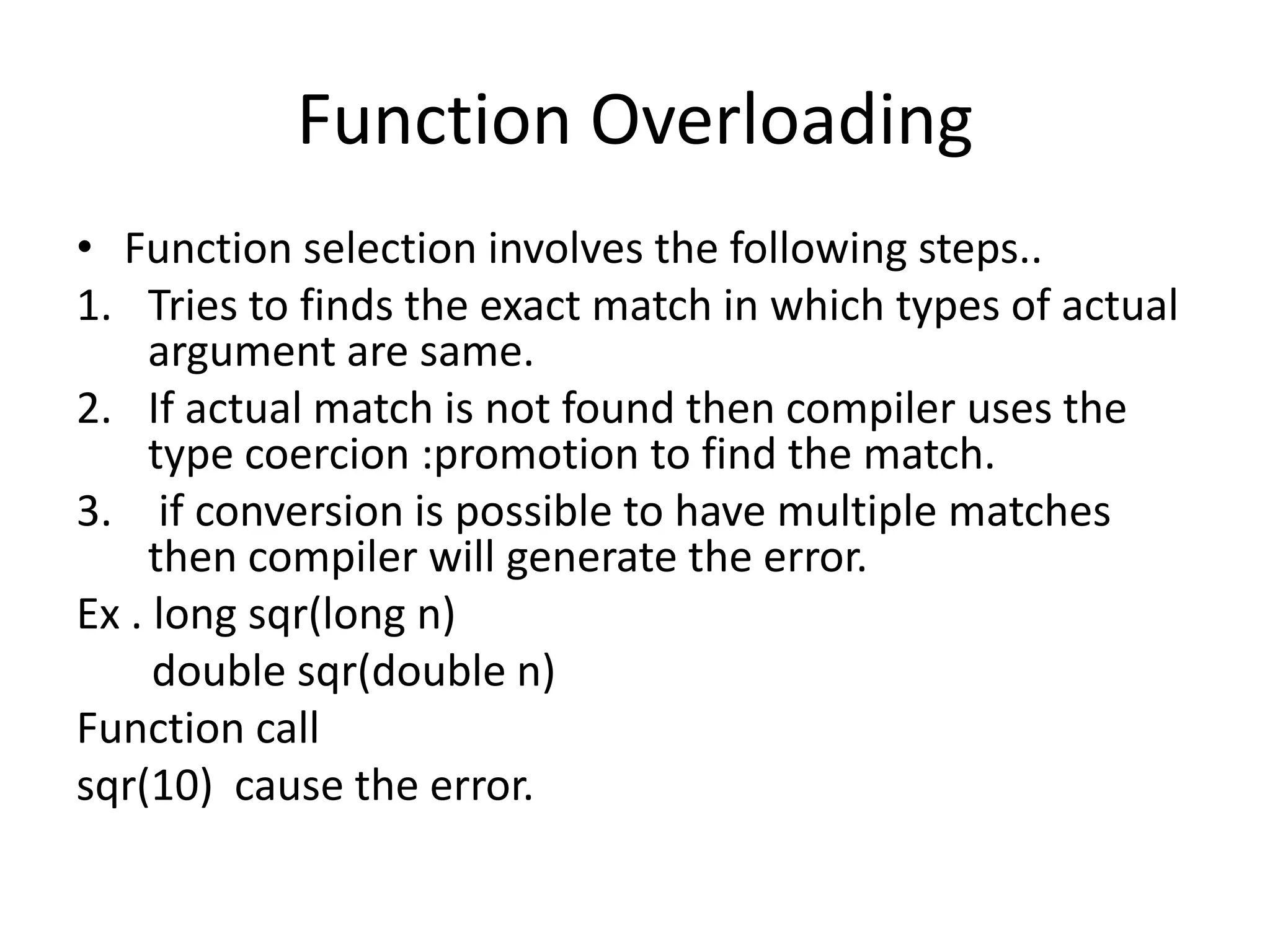 Function Overloading

• Function selection involves the following steps..

1. Tries to finds the exact match in which types of actual argument are same.
2. If actual match is not found then compiler uses the type coercion :promotion to find the match.
3. if conversion is possible to have multiple matches then compiler will generate the error.

Ex . long sqr(long n)
double sqr(double n)

Function call

sqr(10) cause the error.